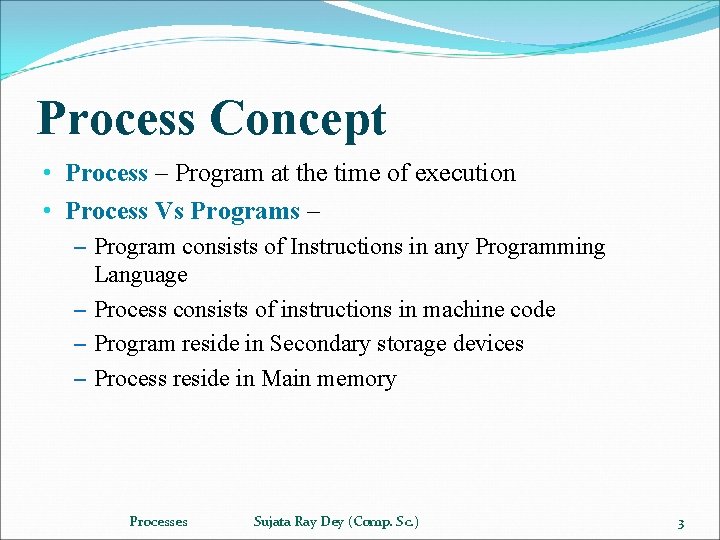 Process Concept

• Process – Program at the time of execution
• Process Vs Programs –
– Program consists of Instructions in any Programming Language
– Process consists of instructions in machine code
– Program reside in Secondary storage devices
– Process reside in Main memory

Processes Sujata Ray Dey (Comp. Sc.) 3